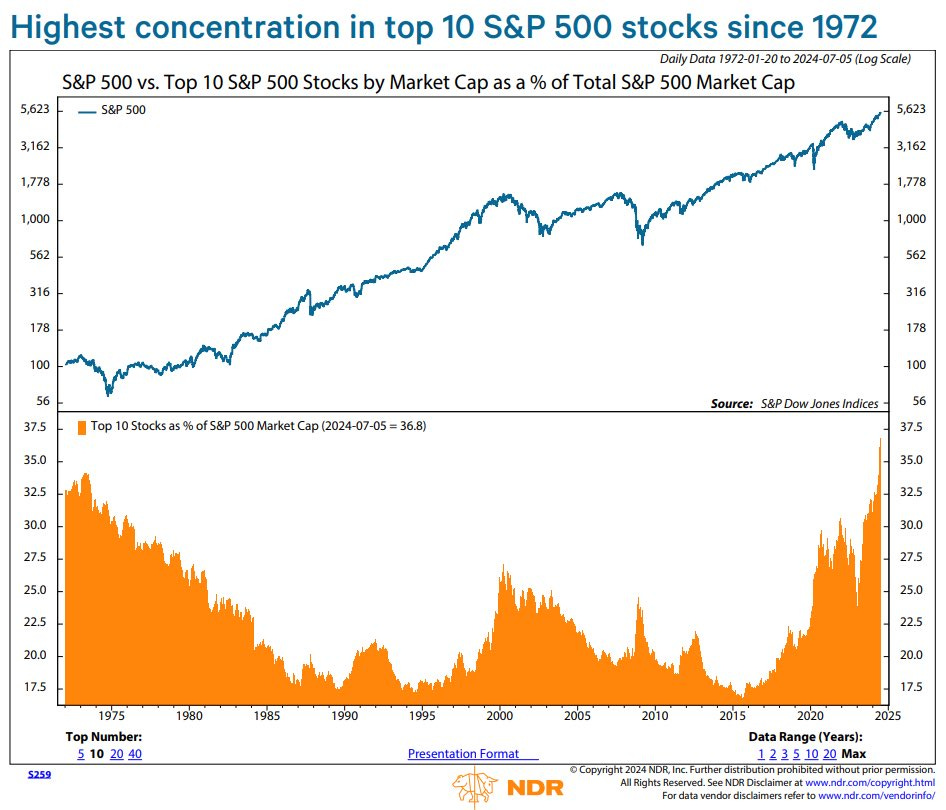 Highest concentration in top 10 S&P 500 stocks since 1972

Daily Data 1972-01-20 to 2024-07-05 (Log Scale)

S&P 500 vs. Top 10 S&P 500 Stocks by Market Cap as a % of Total S&P 500 Market Cap

S&P 500

5,623
3,162
1,778
1,000
562
316
178
100
56

5,623
3,162
1,778
1,000
562
316
178
100
56

Source: S&P Dow Jones Indices

Top 10 Stocks as % of S&P 500 Market Cap (2024-07-05 = 36.8)

37.5
35.0
32.5
30.0
27.5
25.0
22.5
20.0
17.5

37.5
35.0
32.5
30.0
27.5
25.0
22.5
20.0
17.5

1975 1980 1985 1990 1995 2000 2005 2010 2015 2020 2025

Top Number:
5 10 20 40

Presentation Format

Data Range (Years):
1 2 3 5 10 20 Max

S259

NDR

© Copyright 2024 NDR, Inc. Further distribution prohibited without prior permission.
All Rights Reserved. See NDR Disclaimer at www.ndr.com/copyright.html
For data vendor disclaimers refer to www.ndr.com/vendorinfo/